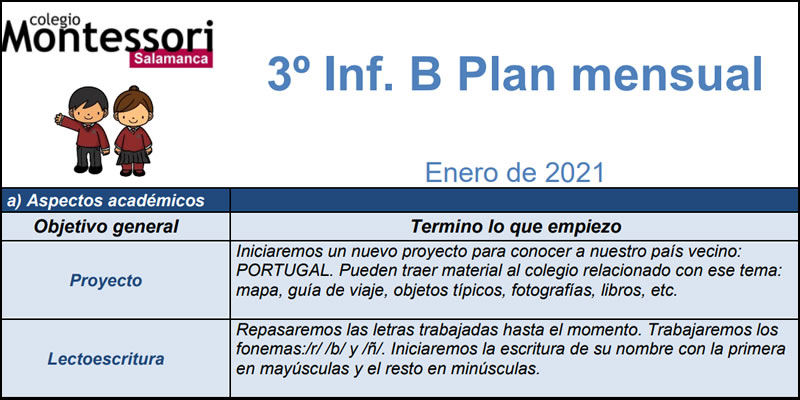 colegio
Montessori
Salamanca

3º Inf. B Plan mensual

Enero de 2021

| a) Aspectos académicos | |
|---|---|
| Objetivo general | Termino lo que empiezo |
| Proyecto | Iniciaremos un nuevo proyecto para conocer a nuestro país vecino: PORTUGAL. Pueden traer material al colegio relacionado con ese tema: mapa, guía de viaje, objetos típicos, fotografías, libros, etc. |
| Lectoescritura | Repasaremos las letras trabajadas hasta el momento. Trabajaremos los fonemas:/r/ /b/ y /ñ/. Iniciaremos la escritura de su nombre con la primera en mayúsculas y el resto en minúsculas. |